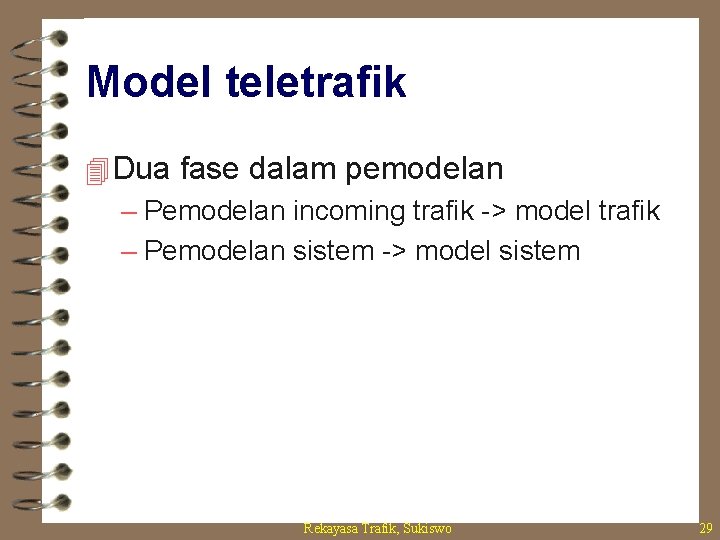 Model teletrafik

Dua fase dalam pemodelan

– Pemodelan incoming trafik -> model trafik

– Pemodelan sistem -> model sistem

Rekayasa Trafik, Sukiswo

29